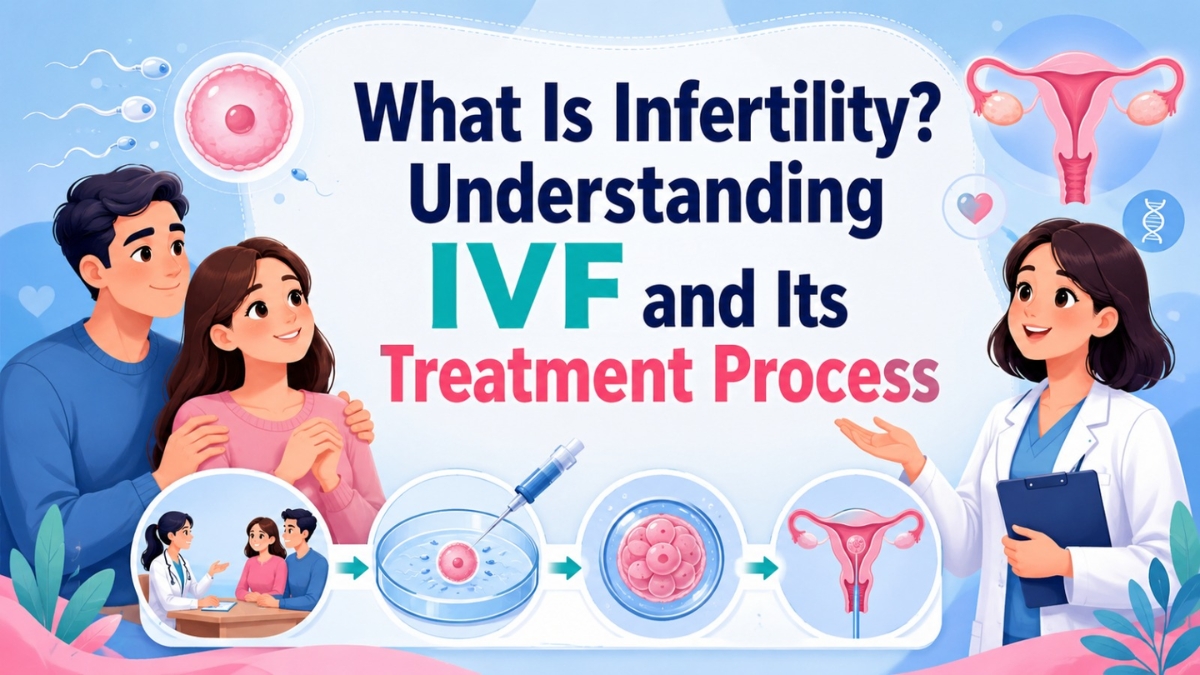 What Is Infertility? Understanding IVF and Its Treatment Process